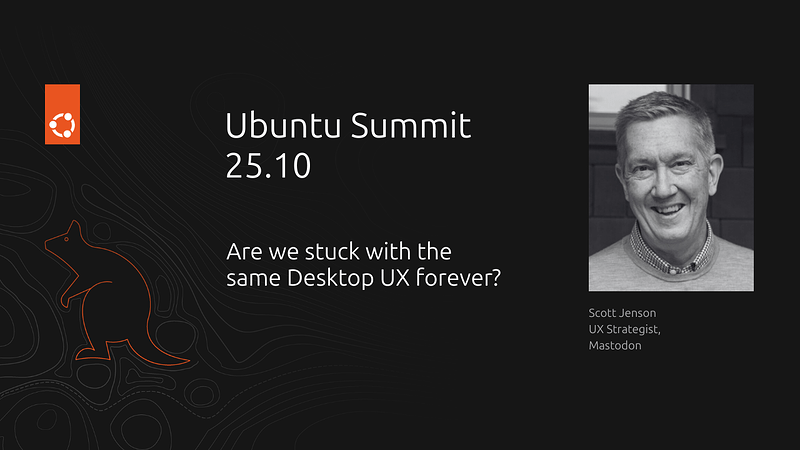 Ubuntu Summit 25.10

Are we stuck with the same Desktop UX forever?

Scott Jenson
UX Strategist,
Mastodon